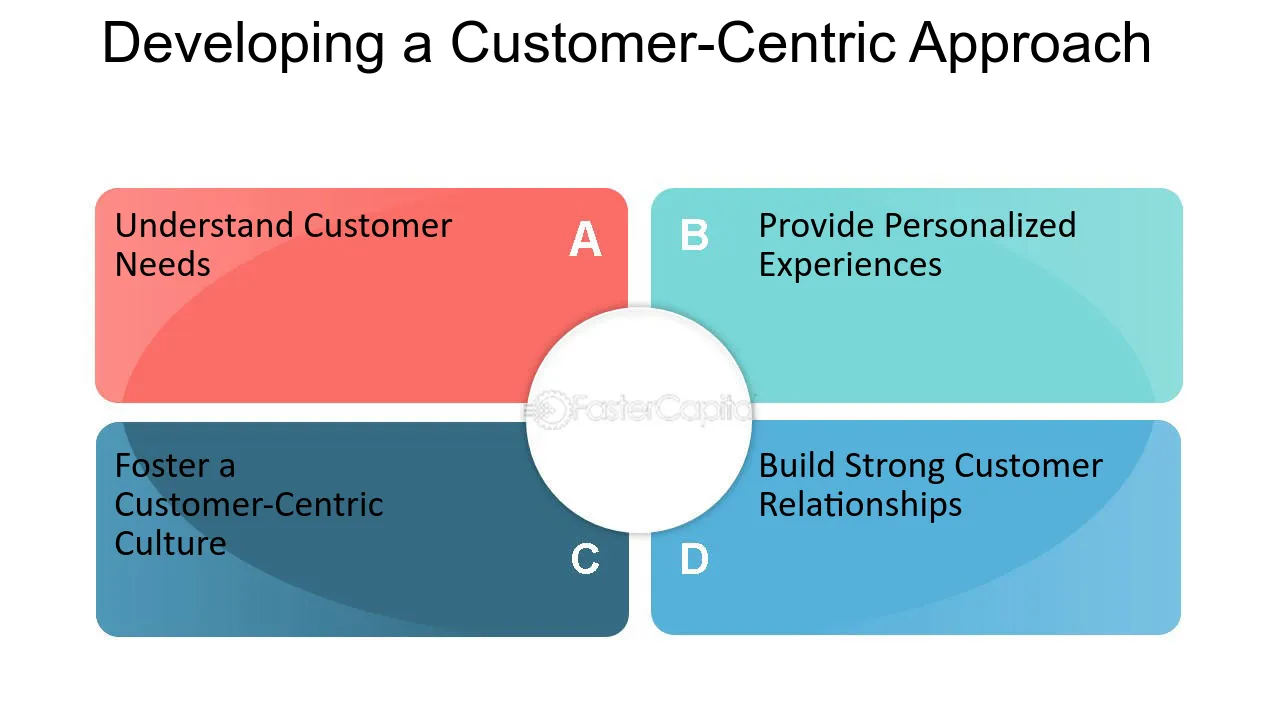 Developing a Customer-Centric Approach

Understand Customer Needs

A

B

Provide Personalized Experiences

Foster a Customer-Centric Culture

C

D

Build Strong Customer Relationships

FasterCapital